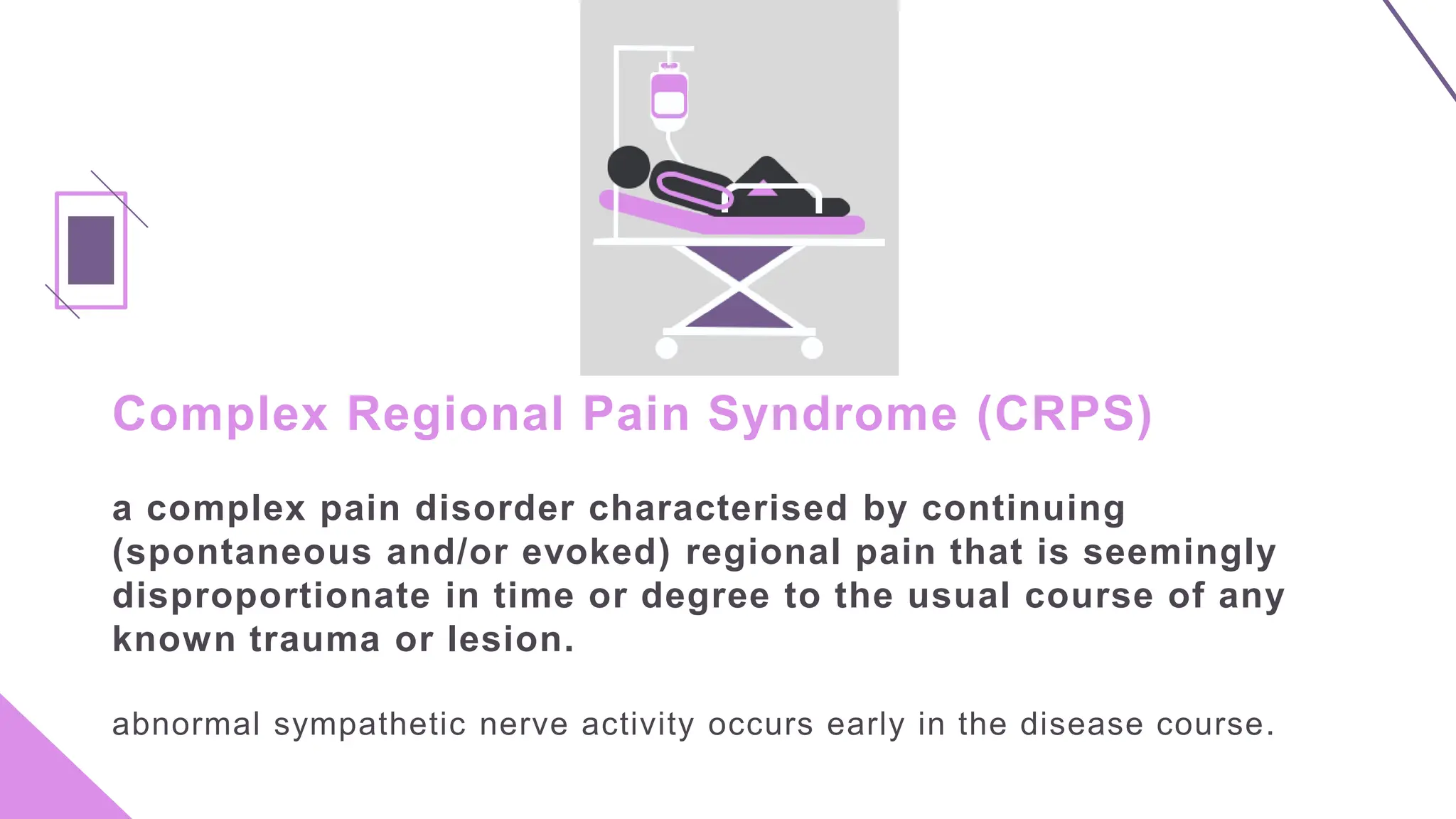 Complex Regional Pain Syndrome (CRPS)

a complex pain disorder characterised by continuing (spontaneous and/or evoked) regional pain that is seemingly disproportionate in time or degree to the usual course of any known trauma or lesion.

abnormal sympathetic nerve activity occurs early in the disease course.